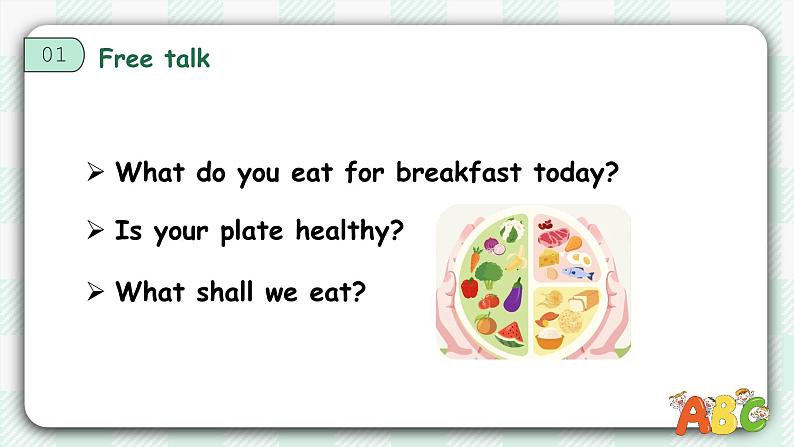 01 Free talk

➢ What do you eat for breakfast today?

➢ Is your plate healthy?

➢ What shall we eat?

ABC